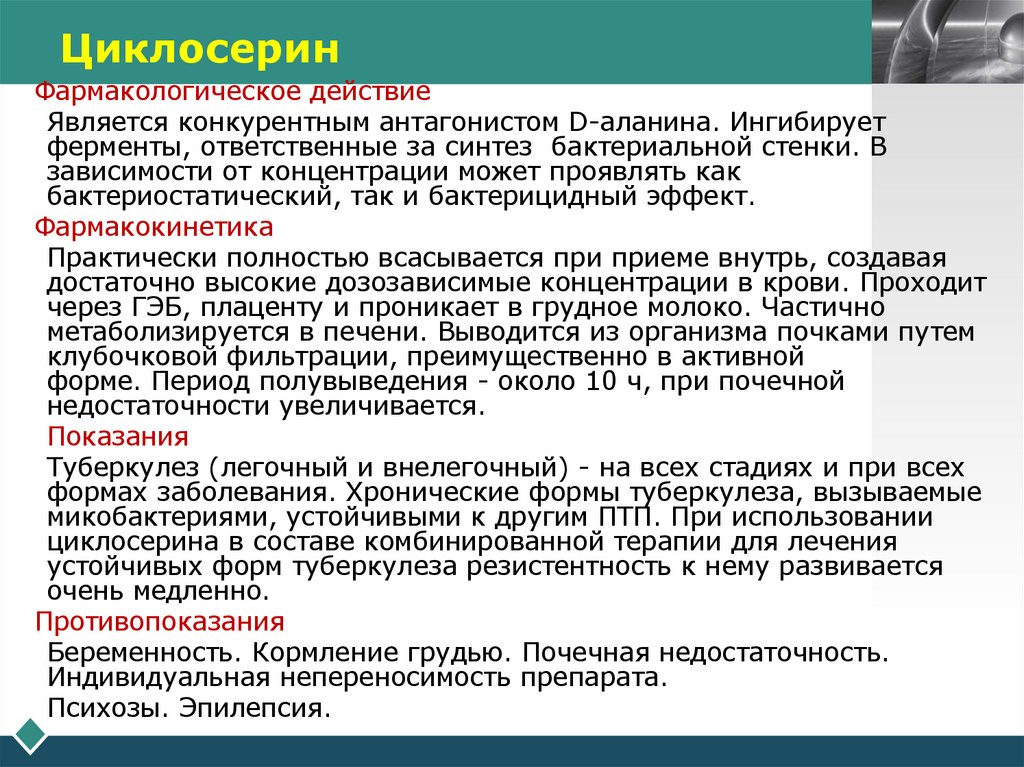 Циклосерин

Фармакологическое действие

Является конкурентным антагонистом D-аланина. Ингибирует ферменты, ответственные за синтез  бактериальной стенки. В зависимости от концентрации может проявлять как бактериостатический, так и бактерицидный эффект.

Фармакокинетика

Практически полностью всасывается при приеме внутрь, создавая достаточно высокие дозозависимые концентрации в крови. Проходит через ГЭБ, плаценту и проникает в грудное молоко. Частично метаболизируется в печени. Выводится из организма почками путем клубочковой фильтрации, преимущественно в активной форме. Период полувыведения - около 10 ч, при почечной недостаточности увеличивается.

Показания

Туберкулез (легочный и внелегочный) - на всех стадиях и при всех формах заболевания. Хронические формы туберкулеза, вызываемые микобактериями, устойчивыми к другим ПТП. При использовании циклосерина в составе комбинированной терапии для лечения устойчивых форм туберкулеза резистентность к нему развивается очень медленно.

Противопоказания

Беременность. Кормление грудью. Почечная недостаточность. Индивидуальная непереносимость препарата.

Психозы. Эпилепсия.